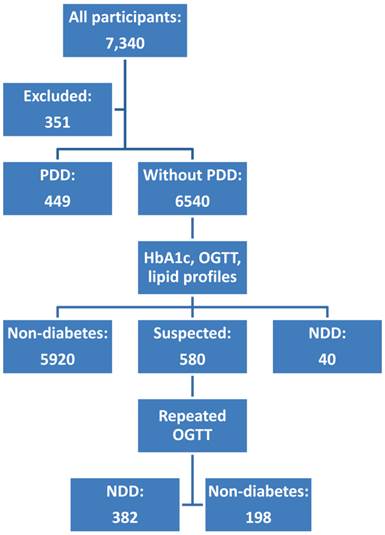 All participants:
7,340

Excluded:
351

PDD:
449

Without PDD:
6540

HbA1c, OGTT, lipid profiles

Non-diabetes:
5920

Suspected:
580

NDD:
40

Repeated OGTT

NDD:
382

Non-diabetes:
198